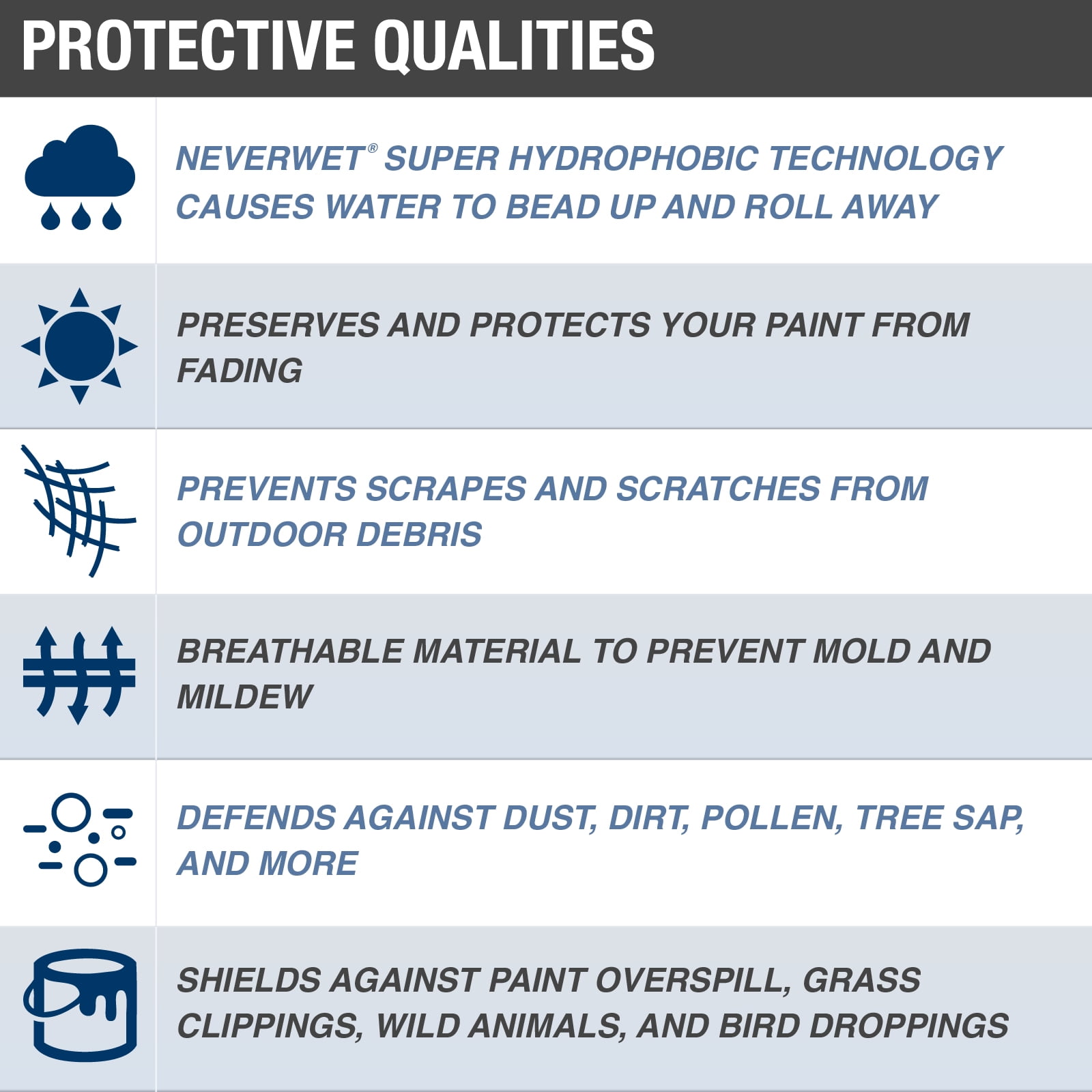 PROTECTIVE QUALITIES

NEVERWET® SUPER HYDROPHOBIC TECHNOLOGY CAUSES WATER TO BEAD UP AND ROLL AWAY

PRESERVES AND PROTECTS YOUR PAINT FROM FADING

PREVENTS SCRAPES AND SCRATCHES FROM OUTDOOR DEBRIS

BREATHABLE MATERIAL TO PREVENT MOLD AND MILDEW

DEFENDS AGAINST DUST, DIRT, POLLEN, TREE SAP, AND MORE

SHIELDS AGAINST PAINT OVERSPILL, GRASS CLIPPINGS, WILD ANIMALS, AND BIRD DROPPINGS